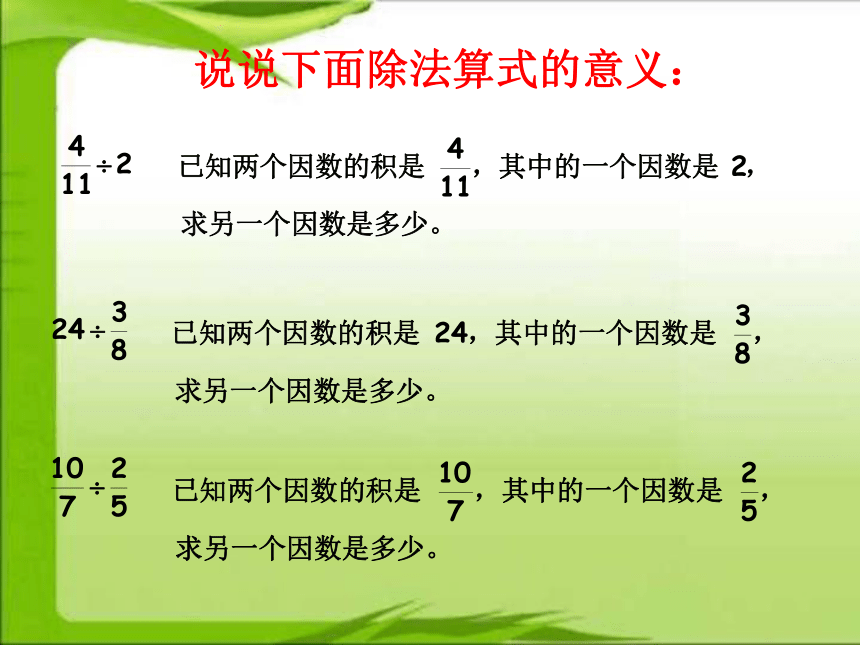 说说下面除法算式的意义：

$\frac{4}{11}\div 2$ 已知两个因数的积是 $\frac{4}{11}$，其中的一个因数是 2，求另一个因数是多少。

$24\div\frac{3}{8}$ 已知两个因数的积是 24，其中的一个因数是 $\frac{3}{8}$，求另一个因数是多少。

$\frac{10}{7}\div\frac{2}{5}$ 已知两个因数的积是 $\frac{10}{7}$，其中的一个因数是 $\frac{2}{5}$，求另一个因数是多少。